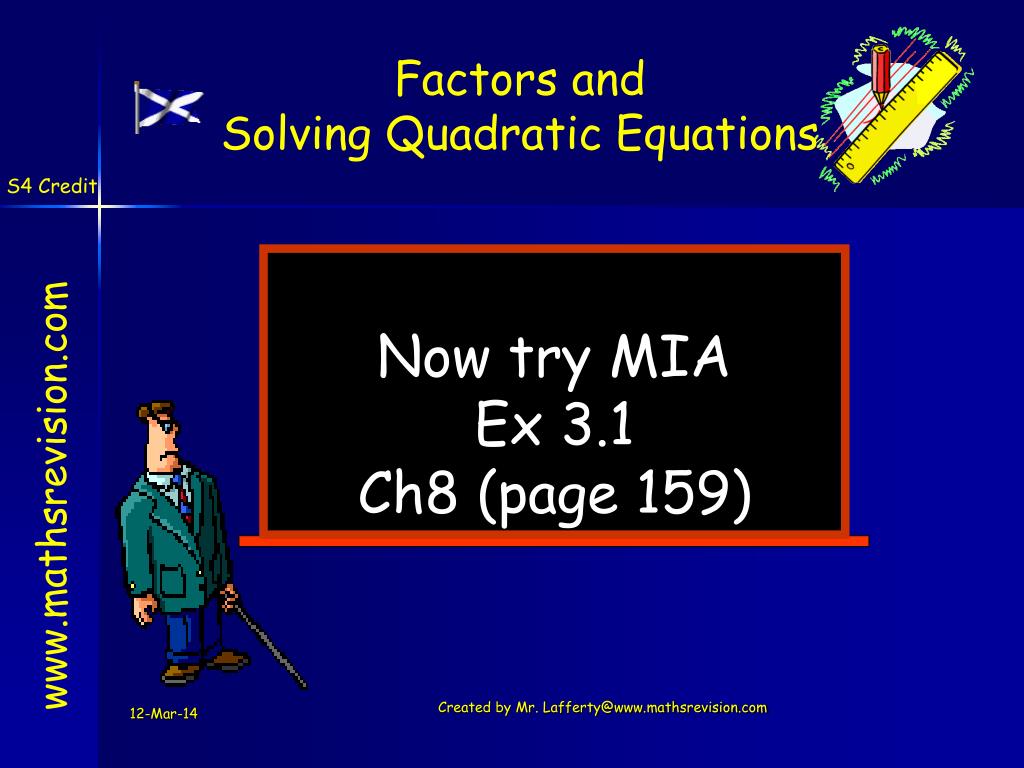 Factors and
Solving Quadratic Equations

S4 Credit

www.mathsrevision.com

Now try MIA
Ex 3.1
Ch8 (page 159)

12-Mar-14

Created by Mr. Lafferty@www.mathsrevision.com